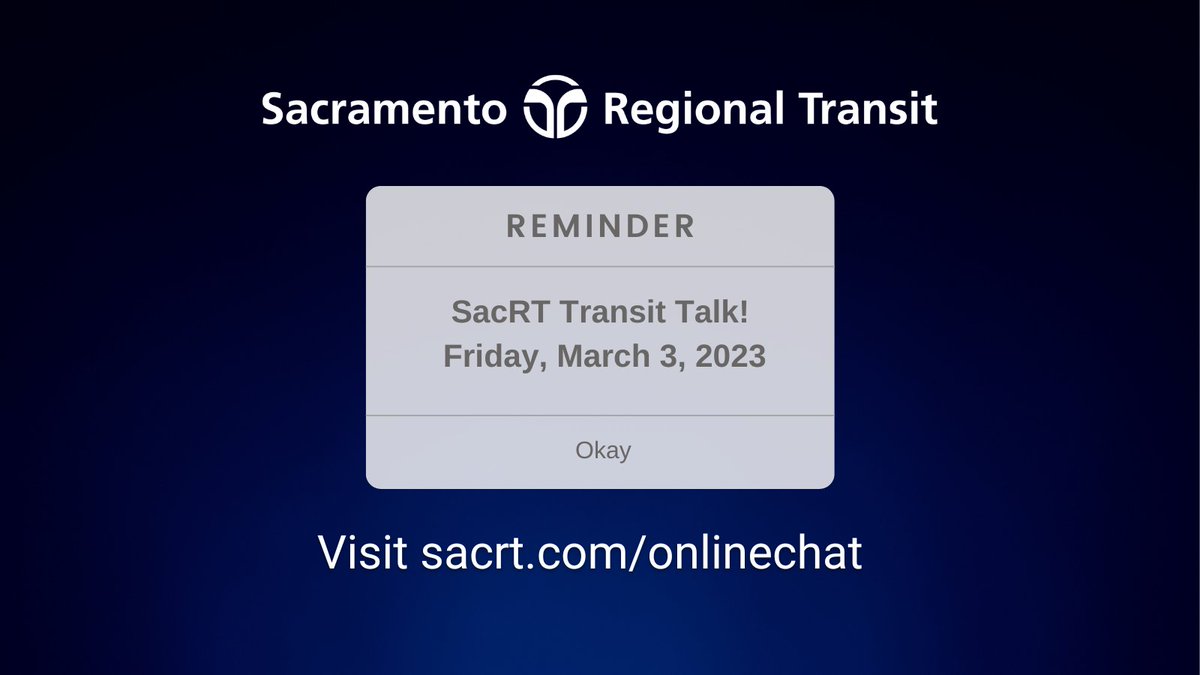 Sacramento Regional Transit

REMINDER

SacRT Transit Talk!
Friday, March 3, 2023

Okay

Visit sacrt.com/onlinechat